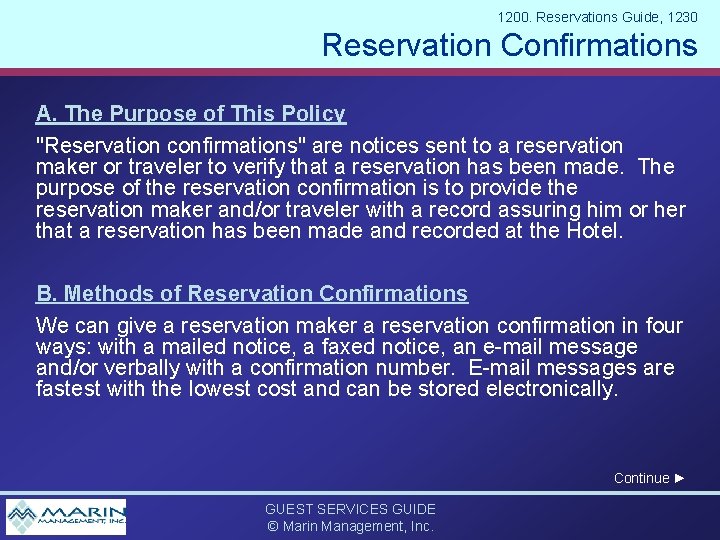 1200. Reservations Guide, 1230

Reservation Confirmations

A. The Purpose of This Policy

"Reservation confirmations" are notices sent to a reservation maker or traveler to verify that a reservation has been made. The purpose of the reservation confirmation is to provide the reservation maker and/or traveler with a record assuring him or her that a reservation has been made and recorded at the Hotel.

B. Methods of Reservation Confirmations

We can give a reservation maker a reservation confirmation in four ways: with a mailed notice, a faxed notice, an e-mail message and/or verbally with a confirmation number. E-mail messages are fastest with the lowest cost and can be stored electronically.

Continue ►

MARIN MANAGEMENT, INC.

GUEST SERVICES GUIDE
© Marin Management, Inc.